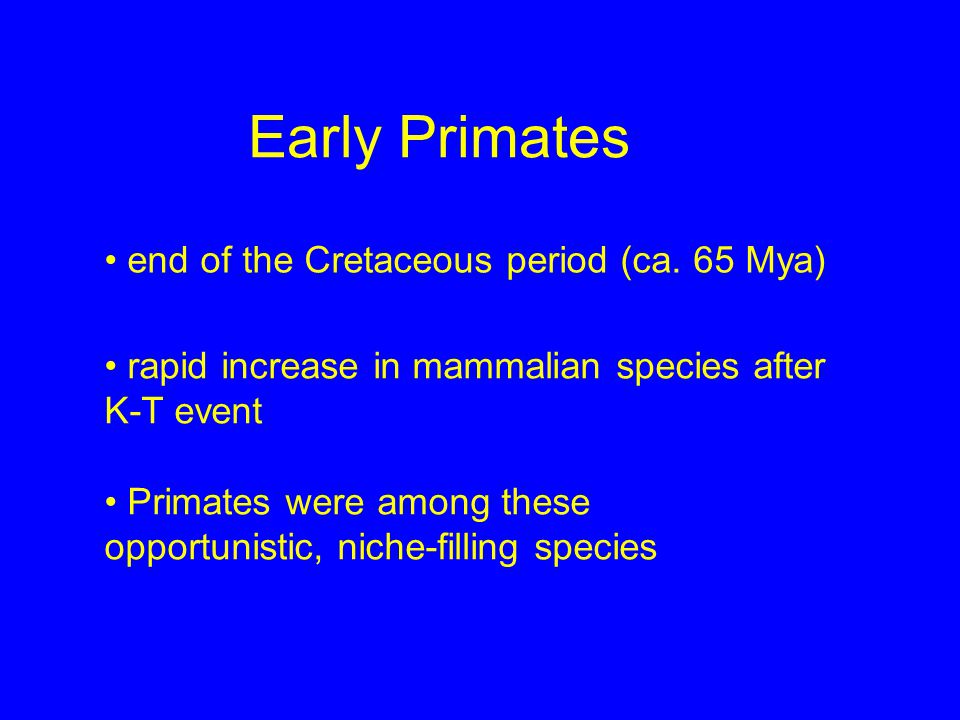 Early Primates

• end of the Cretaceous period (ca. 65 Mya)

• rapid increase in mammalian species after K-T event

• Primates were among these opportunistic, niche-filling species